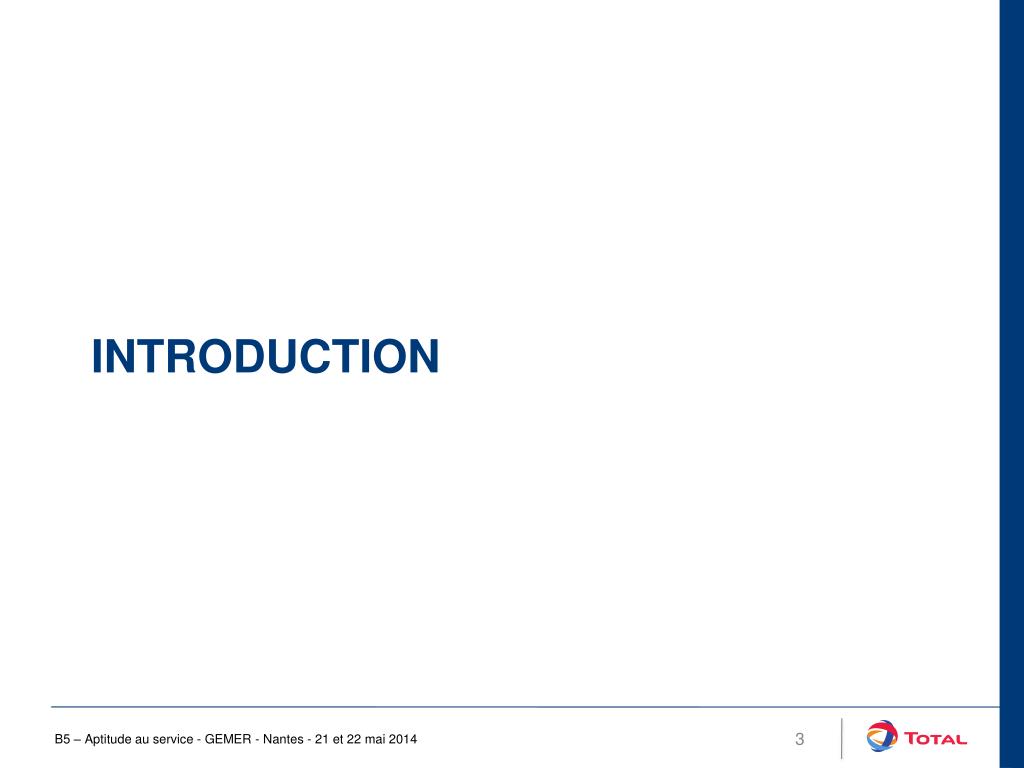 INTRODUCTION

B5 – Aptitude au service - GEMER - Nantes - 21 et 22 mai 2014

3

TOTAL